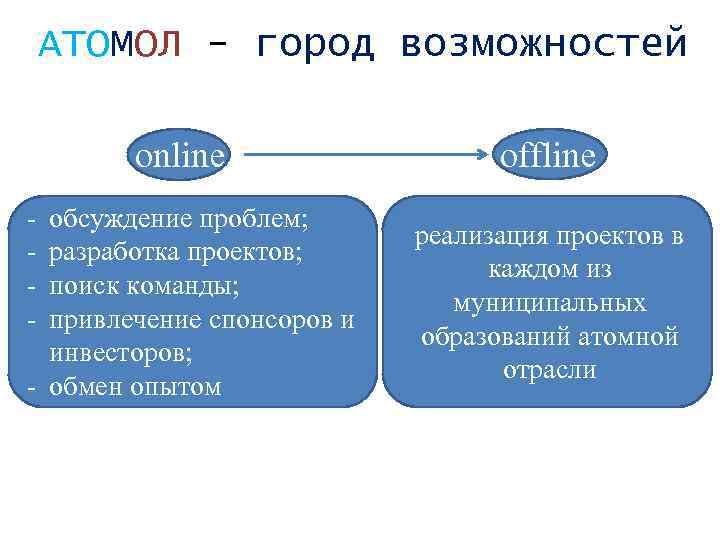 АТОМОЛ – город возможностей

online

offline

- обсуждение проблем;
- разработка проектов;
- поиск команды;
- привлечение спонсоров и инвесторов;
- обмен опытом

реализация проектов в каждом из муниципальных образований атомной отрасли